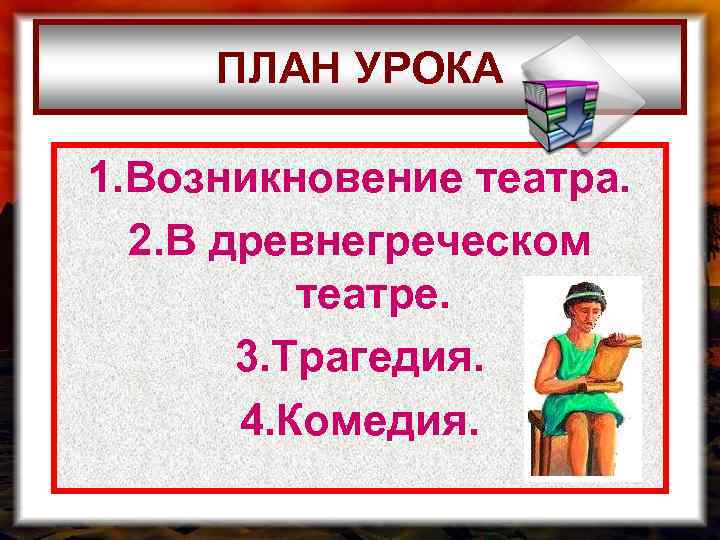 ПЛАН УРОКА

1.Возникновение театра.

2.В древнегреческом театре.

3.Трагедия.

4.Комедия.